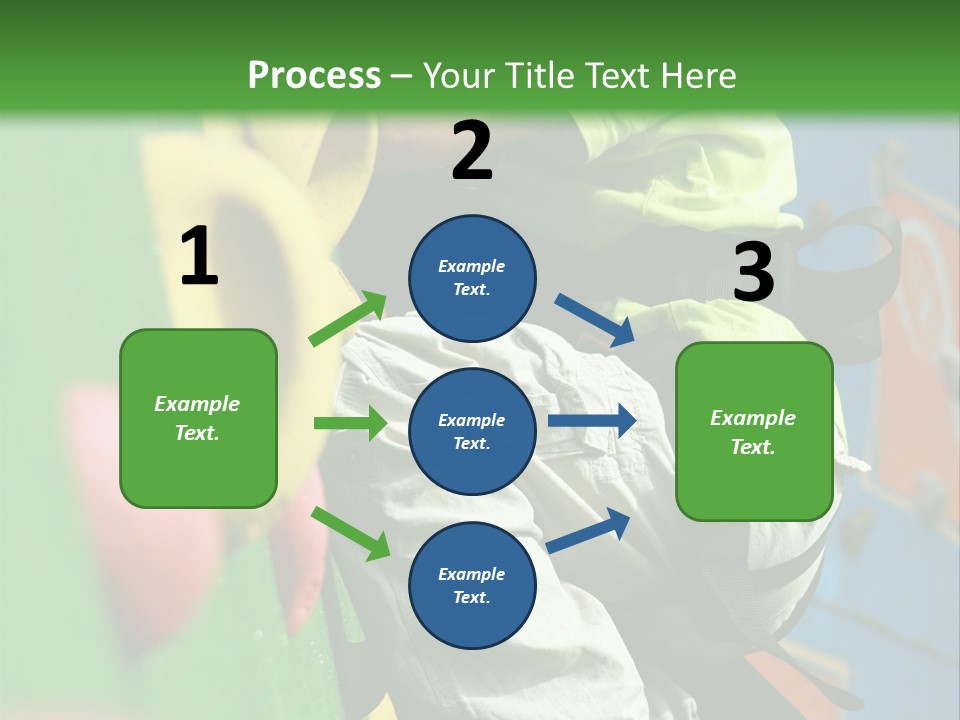 Process – Your Title Text Here

1

Example Text.

2

Example Text.

Example Text.

Example Text.

3

Example Text.